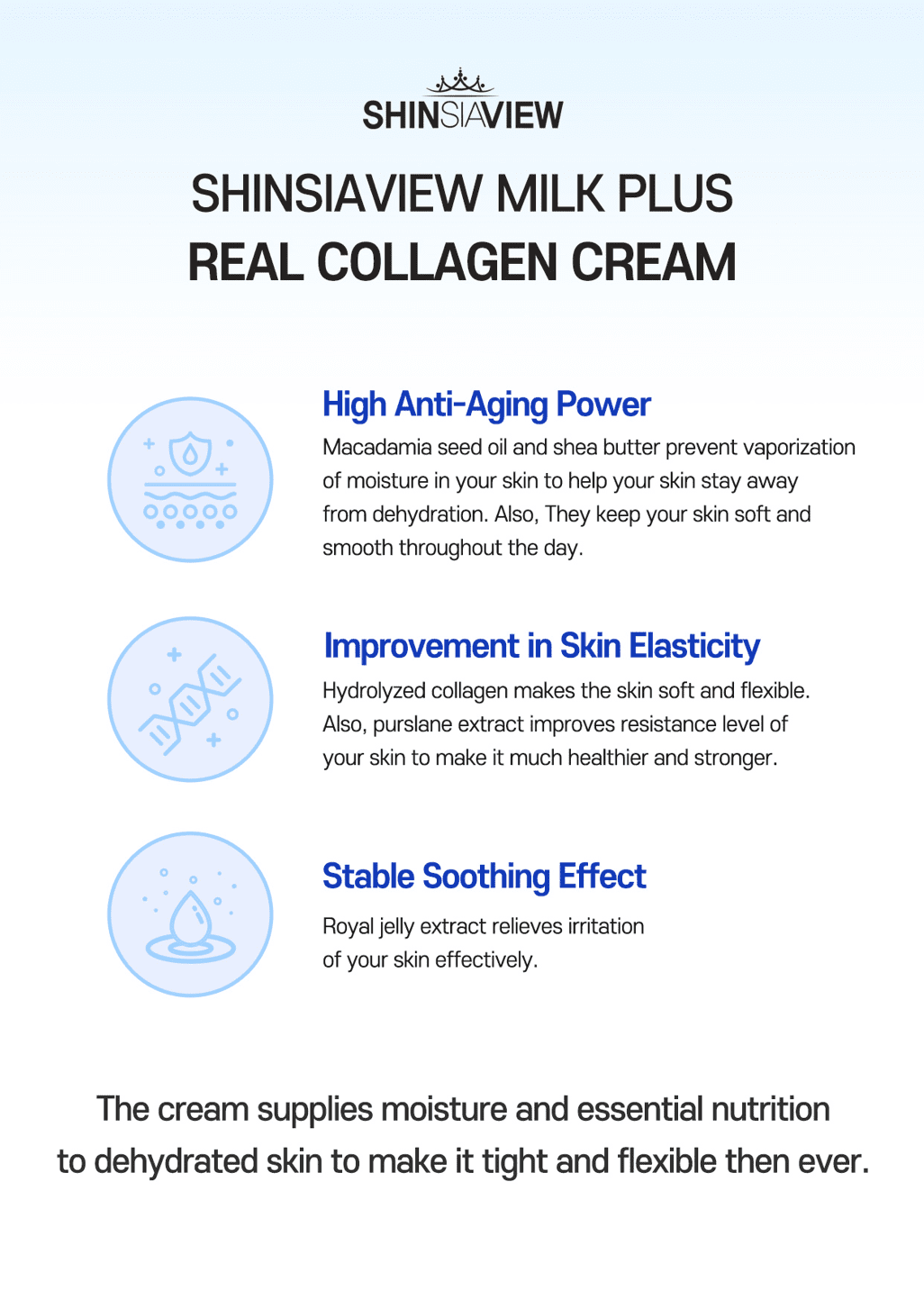 SHINSIAVIEW

SHINSIAVIEW MILK PLUS
REAL COLLAGEN CREAM

High Anti-Aging Power

Macadamia seed oil and shea butter prevent vaporization of moisture in your skin to help your skin stay away from dehydration. Also, They keep your skin soft and smooth throughout the day.

Improvement in Skin Elasticity

Hydrolyzed collagen makes the skin soft and flexible. Also, purslane extract improves resistance level of your skin to make it much healthier and stronger.

Stable Soothing Effect

Royal jelly extract relieves irritation of your skin effectively.

The cream supplies moisture and essential nutrition to dehydrated skin to make it tight and flexible then ever.